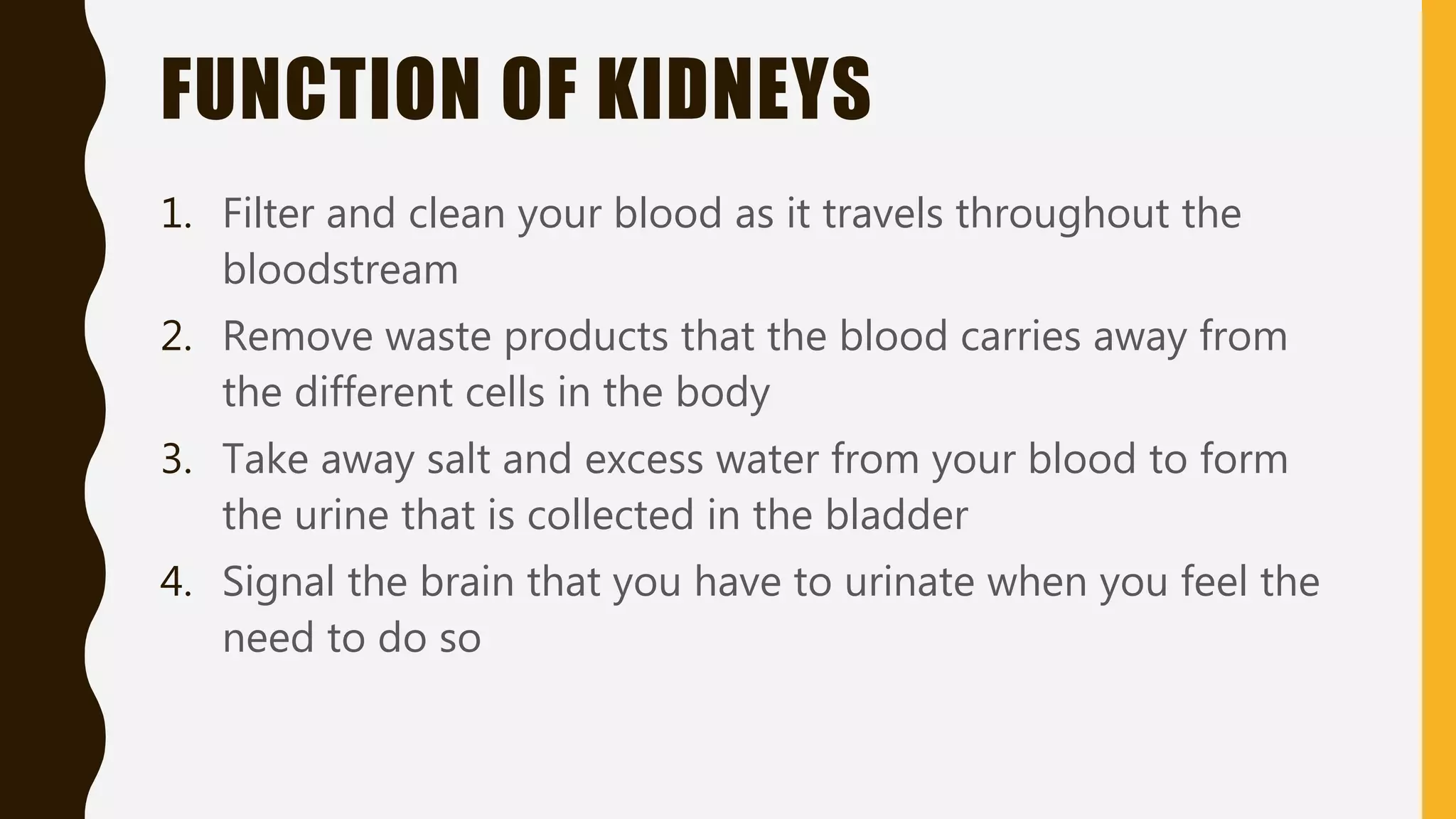 FUNCTION OF KIDNEYS

1. Filter and clean your blood as it travels throughout the bloodstream
2. Remove waste products that the blood carries away from the different cells in the body
3. Take away salt and excess water from your blood to form the urine that is collected in the bladder
4. Signal the brain that you have to urinate when you feel the need to do so